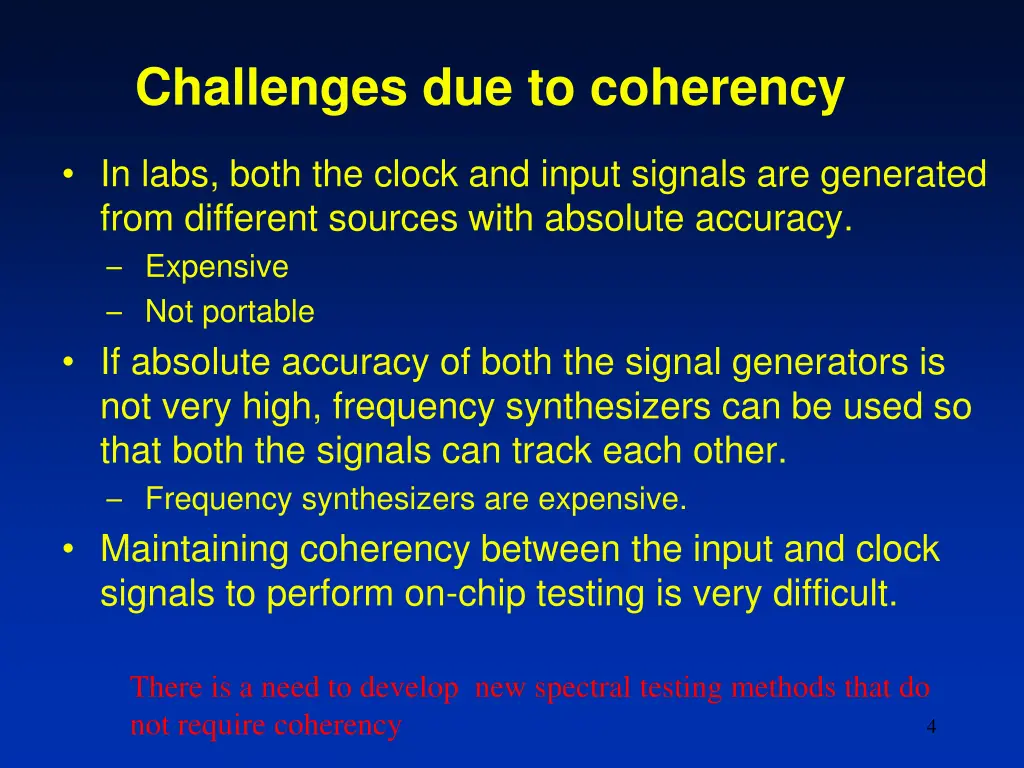 Challenges due to coherency

• In labs, both the clock and input signals are generated from different sources with absolute accuracy.
– Expensive
– Not portable
• If absolute accuracy of both the signal generators is not very high, frequency synthesizers can be used so that both the signals can track each other.
– Frequency synthesizers are expensive.
• Maintaining coherency between the input and clock signals to perform on-chip testing is very difficult.

There is a need to develop new spectral testing methods that do not require coherency

4